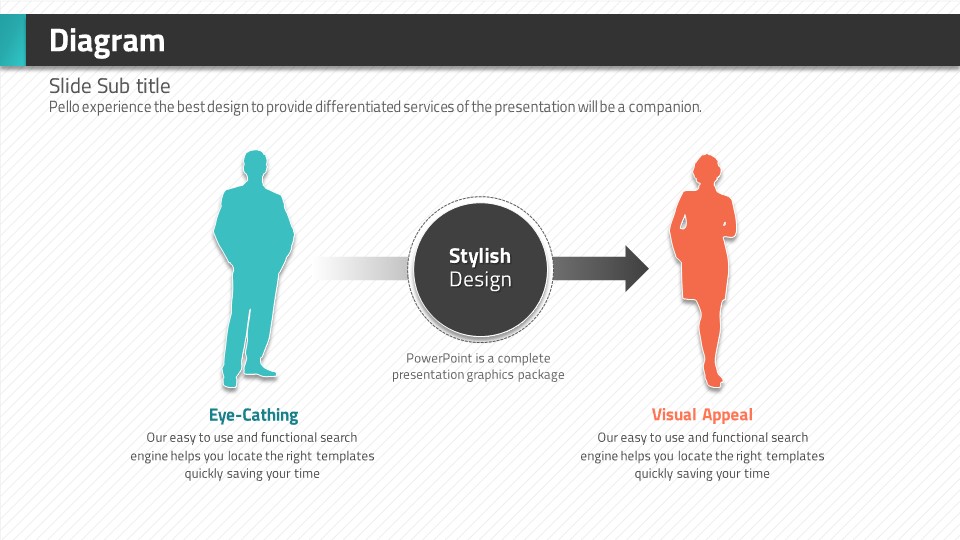 Diagram

Slide Sub title

Pello experience the best design to provide differentiated services of the presentation will be a companion.

Stylish Design

PowerPoint is a complete presentation graphics package

Eye-Cathing

Our easy to use and functional search engine helps you locate the right templates quickly saving your time

Visual Appeal

Our easy to use and functional search engine helps you locate the right templates quickly saving your time